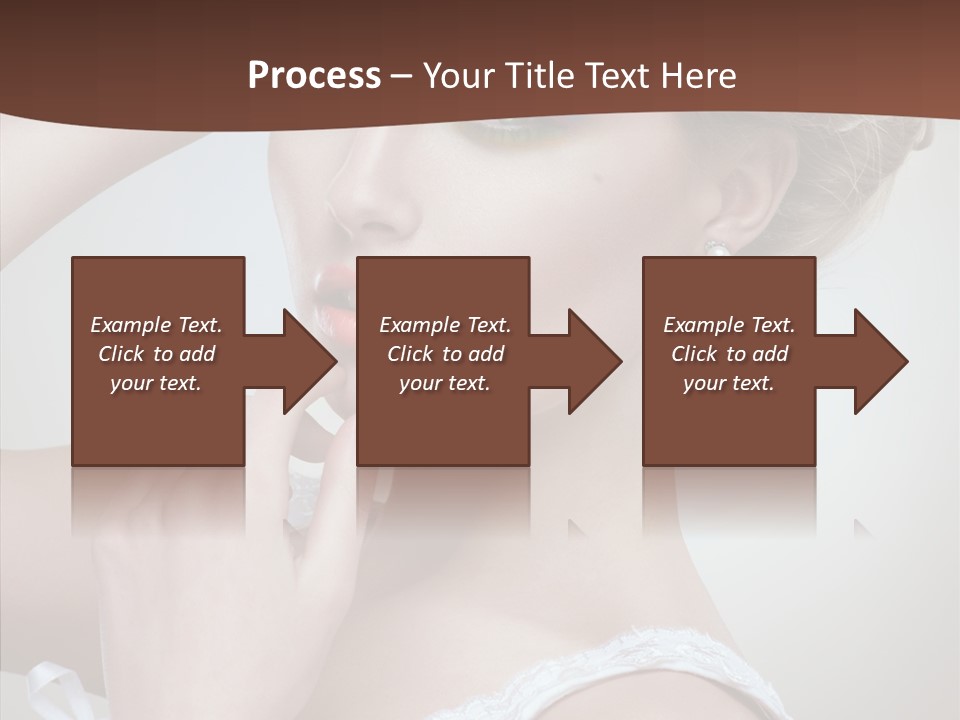 Process – Your Title Text Here

Example Text. Click to add your text.

Example Text. Click to add your text.

Example Text. Click to add your text.